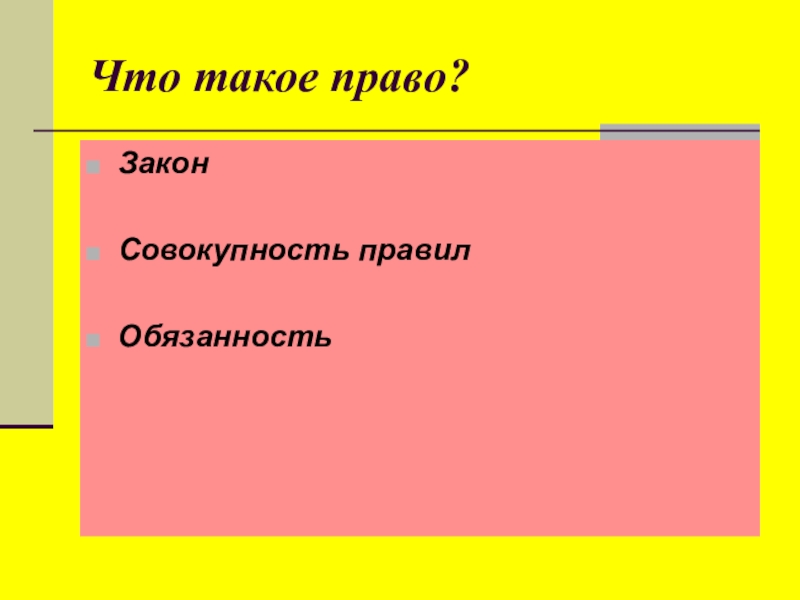 Что такое право?

Закон

Совокупность правил

Обязанность